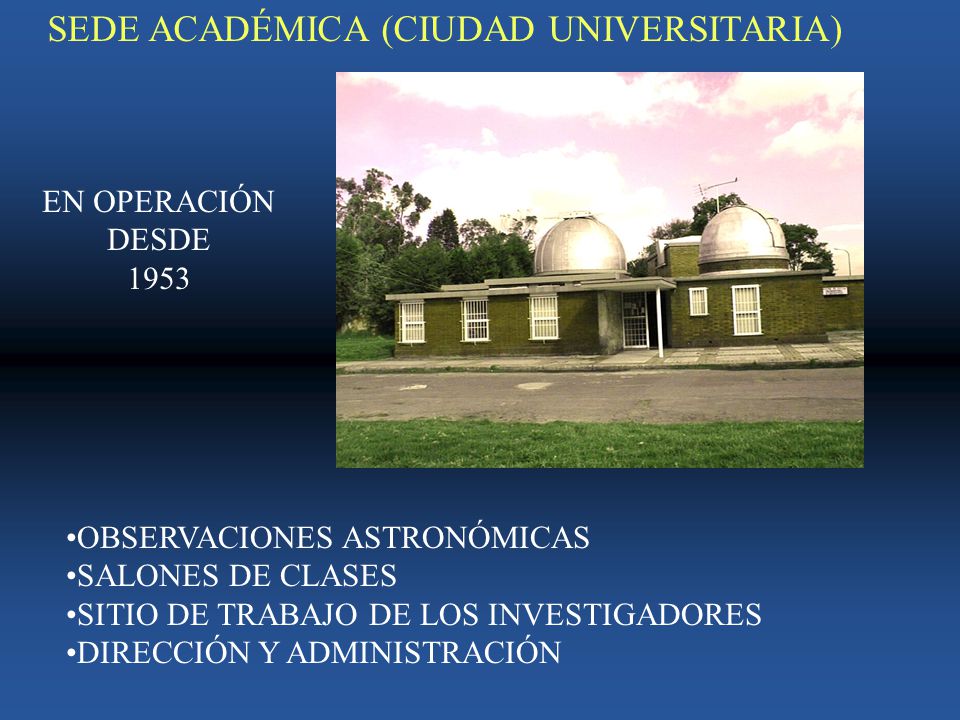 SEDE ACADÉMICA (CIUDAD UNIVERSITARIA)

EN OPERACIÓN DESDE 1953

•OBSERVACIONES ASTRONÓMICAS
•SALONES DE CLASES
•SITIO DE TRABAJO DE LOS INVESTIGADORES
•DIRECCIÓN Y ADMINISTRACIÓN